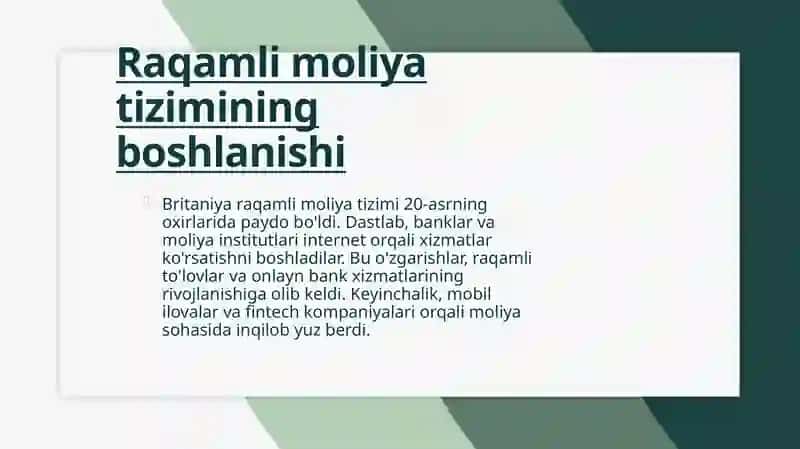 Raqamli moliya tizimining boshlanishi

Britaniya raqamli moliya tizimi 20-asrning oxirlarida paydo bo'ldi. Dastlab, banklar va moliya institutlari internet orqali xizmatlar ko'rsatishni boshladilar. Bu o'zgarishlar, raqamli to'lovlar va onlayn bank xizmatlarining rivojlanishiga olib keldi. Keyinchalik, mobil ilovalar va fintech kompaniyalari orqali moliya sohasida inqilob yuz berdi.